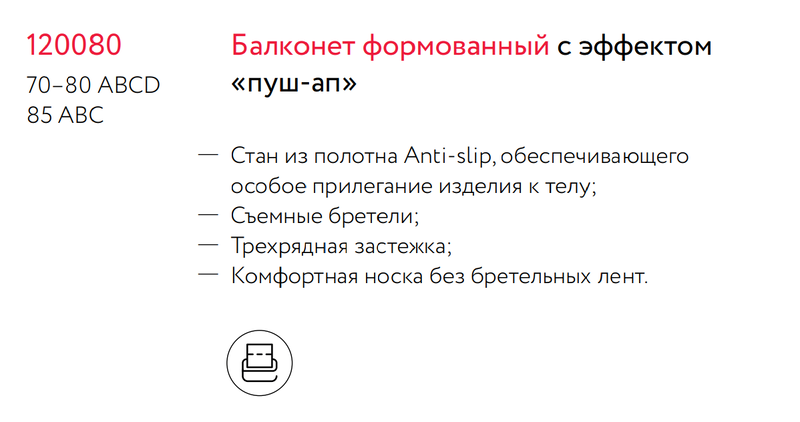 120080
70–80 ABCD
85 ABC

Балконет формованный с эффектом «пуш-ап»

— Стан из полотна Anti-slip, обеспечивающего особое прилегание изделия к телу;
— Съемные бретели;
— Трехрядная застежка;
— Комфортная носка без бретельных лент.